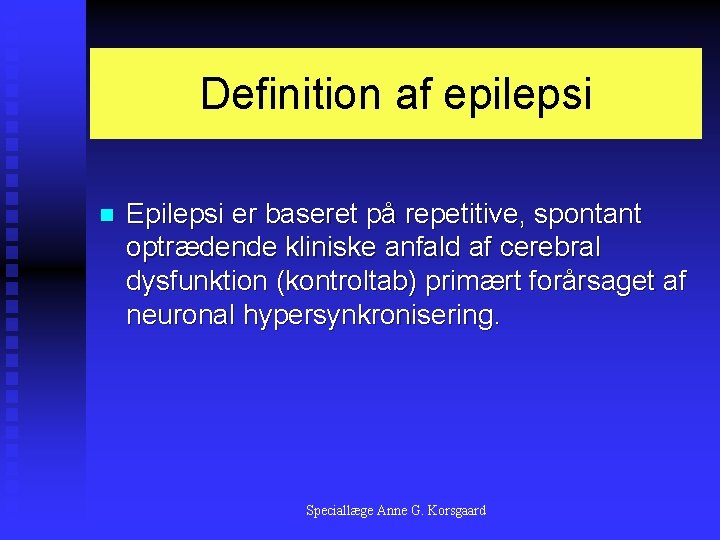 Definition af epilepsi

Epilepsi er baseret på repetitive, spontant optrædende kliniske anfald af cerebral dysfunktion (kontroltab) primært forårsaget af neuronal hypersynkronisering.

Speciallæge Anne G. Korsgaard